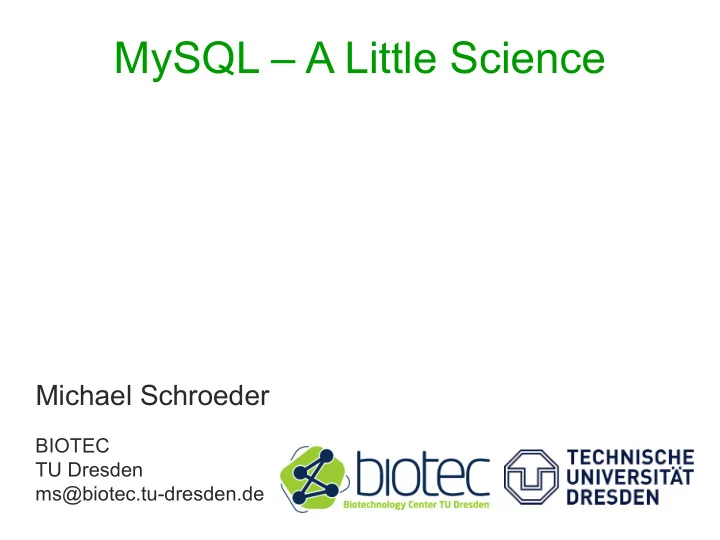 MySQL – A Little Science

Michael Schroeder

BIOTEC
TU Dresden
ms@biotec.tu-dresden.de

biotec
Biotechnology Center TU Dresden

TECHNISCHE
UNIVERSITÄT
DRESDEN